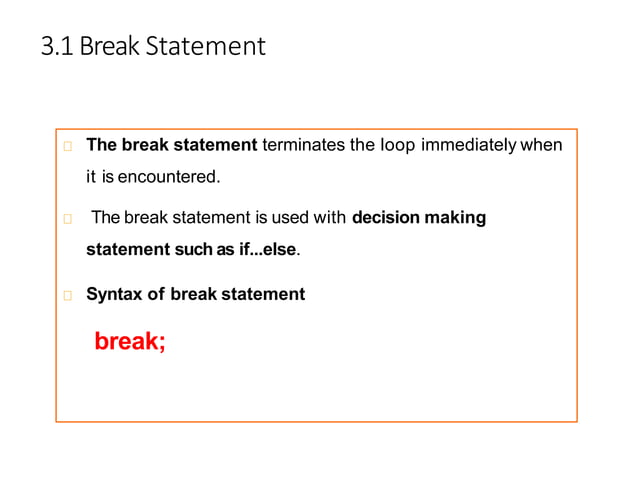 3.1 Break Statement

The break statement terminates the loop immediately when it is encountered.

The break statement is used with decision making statement such as if...else.

Syntax of break statement

break;